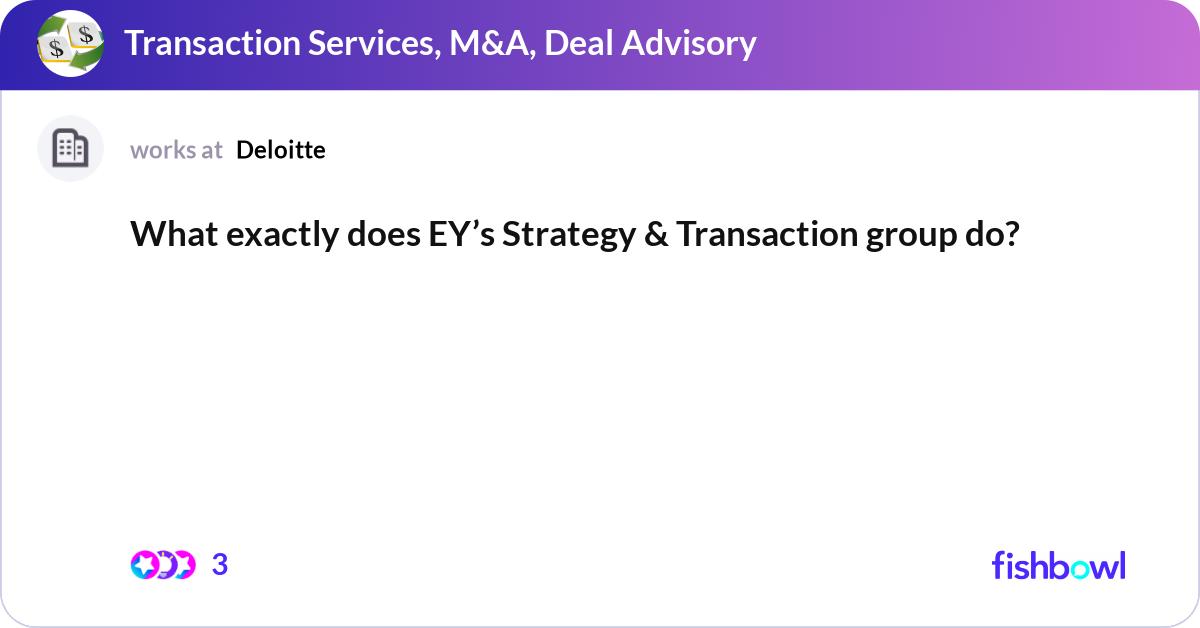 Transaction Services, M&A, Deal Advisory

works at Deloitte

What exactly does EY’s Strategy & Transaction group do?

3

fishbowl